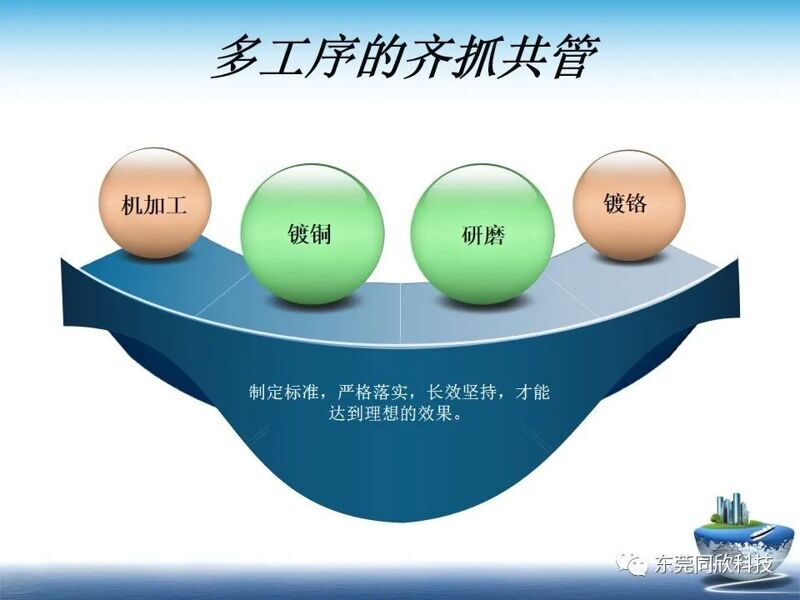 多工序的齐抓共管

机加工

镀铜

研磨

镀铬

制定标准，严格落实，长效坚持，才能达到理想的效果。

东莞同欣科技